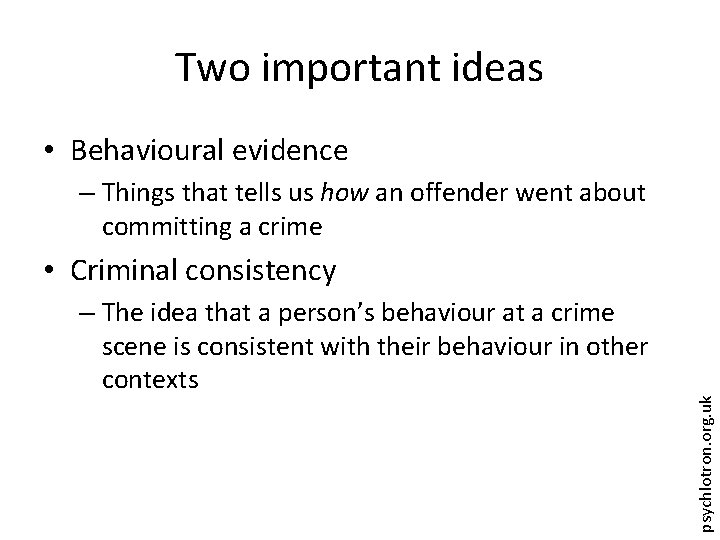 Two important ideas

• Behavioural evidence
– Things that tells us how an offender went about committing a crime

• Criminal consistency
– The idea that a person's behaviour at a crime scene is consistent with their behaviour in other contexts

psychlotron.org.uk